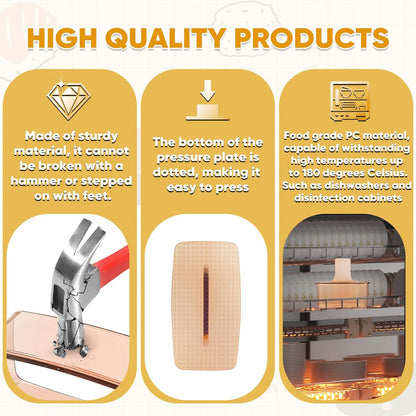 HIGH QUALITY PRODUCTS

Made of sturdy material, it cannot be broken with a hammer or stepped on with feet.

The bottom of the pressure plate is dotted, making it easy to press

Food grade PC material, capable of withstanding high temperatures up to 180 degrees Celsius. Such as dishwashers and disinfection cabinets